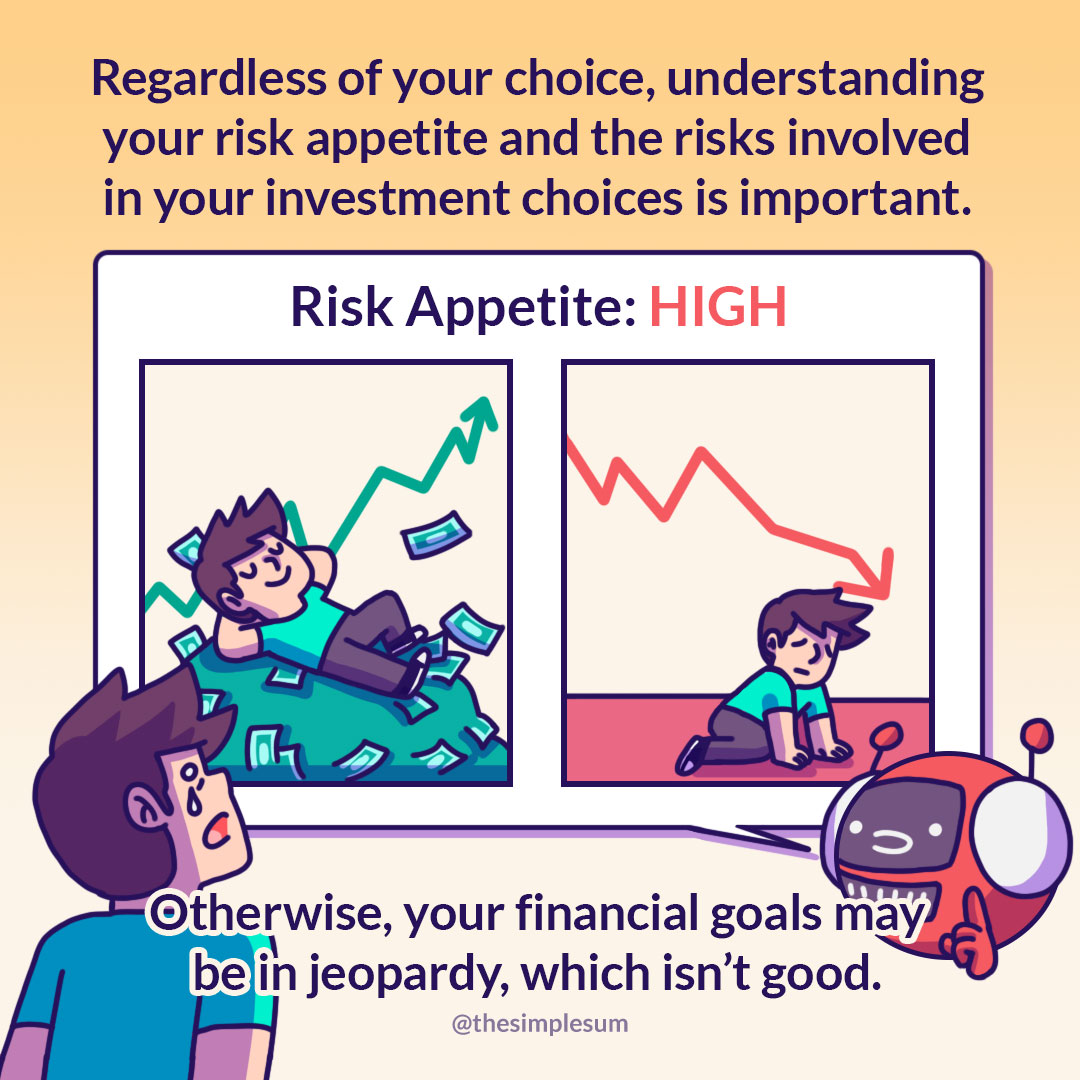 Regardless of your choice, understanding your risk appetite and the risks involved in your investment choices is important.

Risk Appetite: HIGH

Otherwise, your financial goals may be in jeopardy, which isn't good.

@thesimplesum